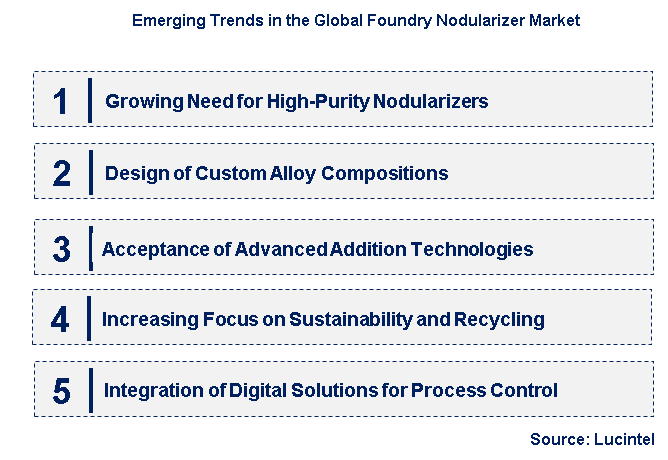 Emerging Trends in the Global Foundry Nodularizer Market

1 Growing Need for High-Purity Nodularizers

2 Design of Custom Alloy Compositions

3 Acceptance of Advanced Addition Technologies

4 Increasing Focus on Sustainability and Recycling

5 Integration of Digital Solutions for Process Control

Source: Lucintel